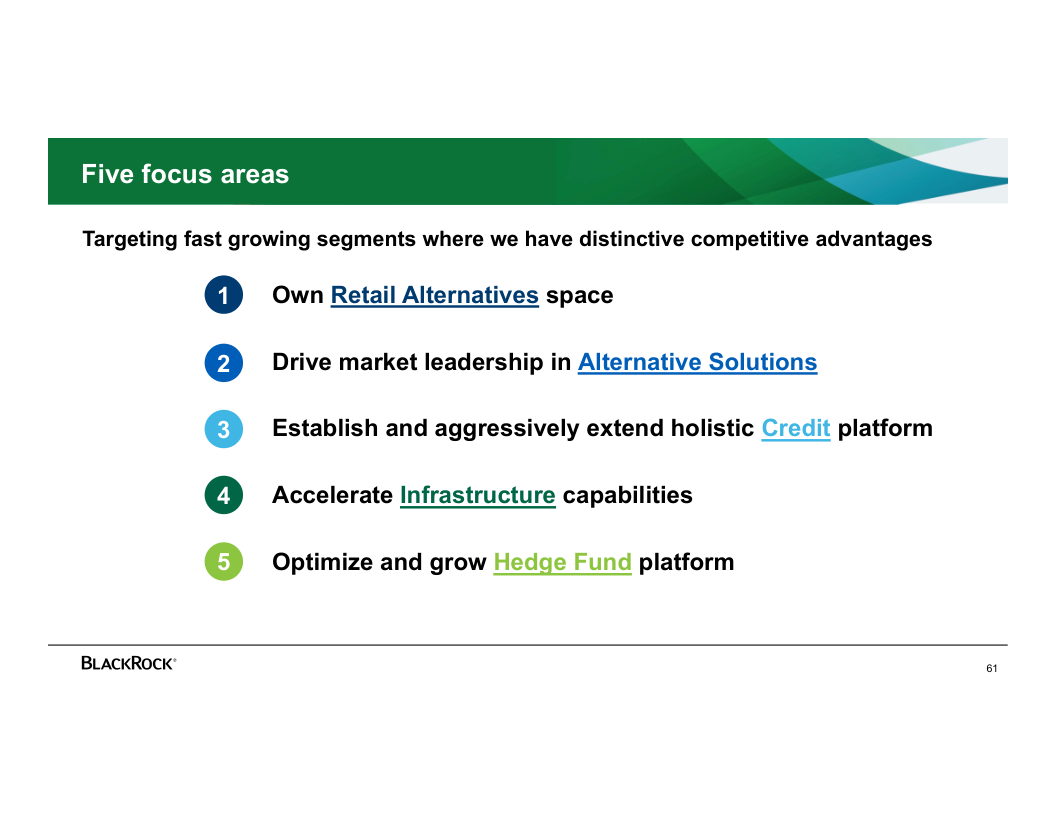 Five focus areas

Targeting fast growing segments where we have distinctive competitive advantages

1 Own Retail Alternatives space

2 Drive market leadership in Alternative Solutions

3 Establish and aggressively extend holistic Credit platform

4 Accelerate Infrastructure capabilities

5 Optimize and grow Hedge Fund platform

BLACKROCK®

61